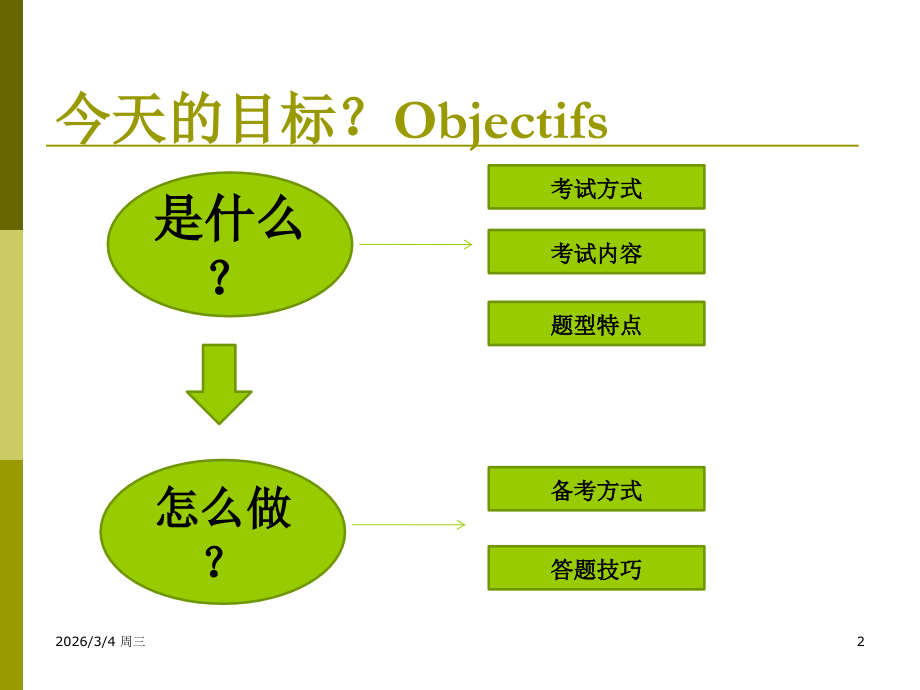 今天的目标？Objectifs

是什么？

考试方式

考试内容

题型特点

怎么做？

备考方式

答题技巧

2026/3/4 周三

2